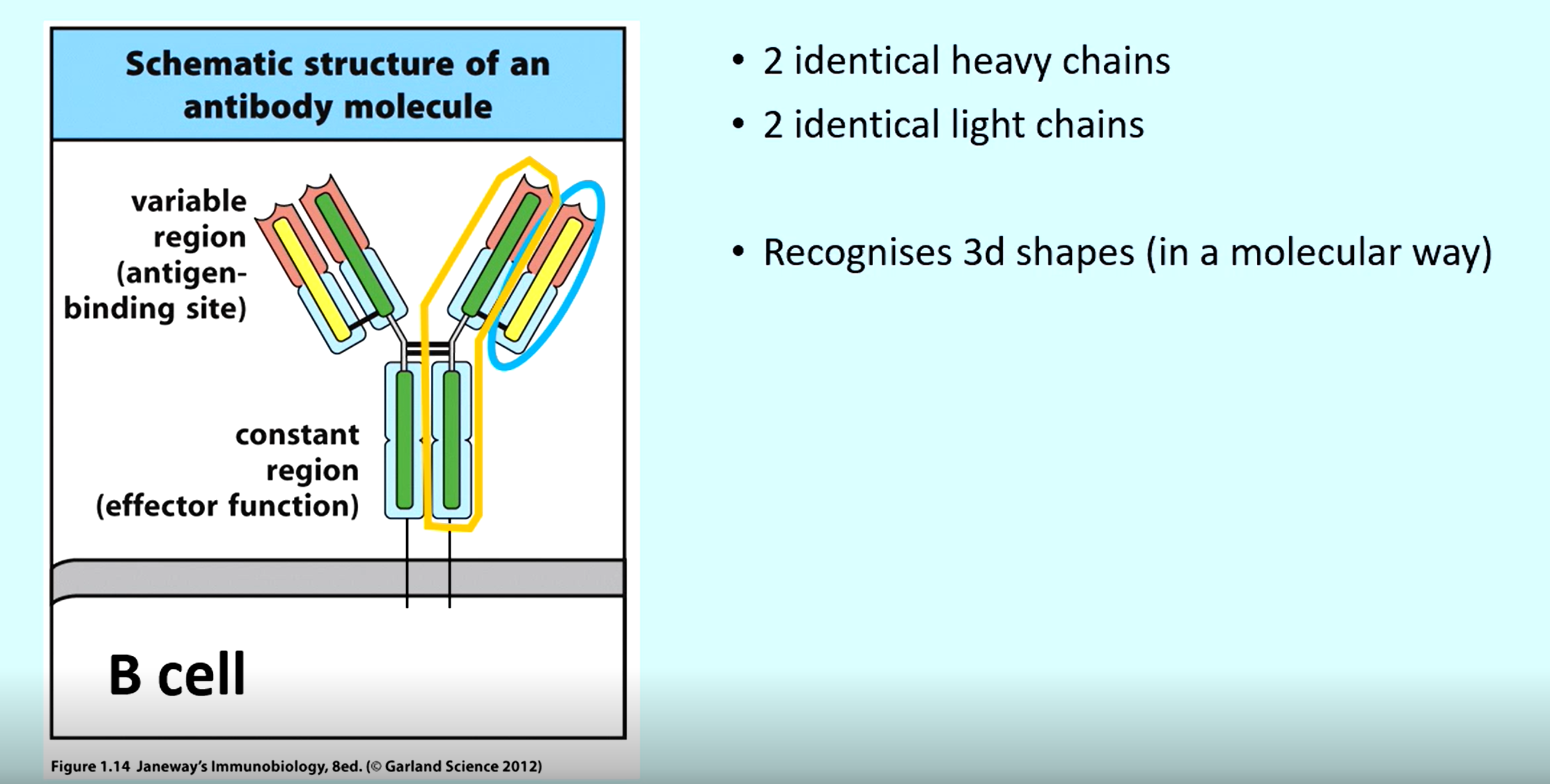 Schematic structure of an antibody molecule

variable region (antigen-binding site)

constant region (effector function)

B cell

Figure 1.14 Janeway's Immunobiology, 8ed. (© Garland Science 2012)

• 2 identical heavy chains
• 2 identical light chains

• Recognises 3d shapes (in a molecular way)